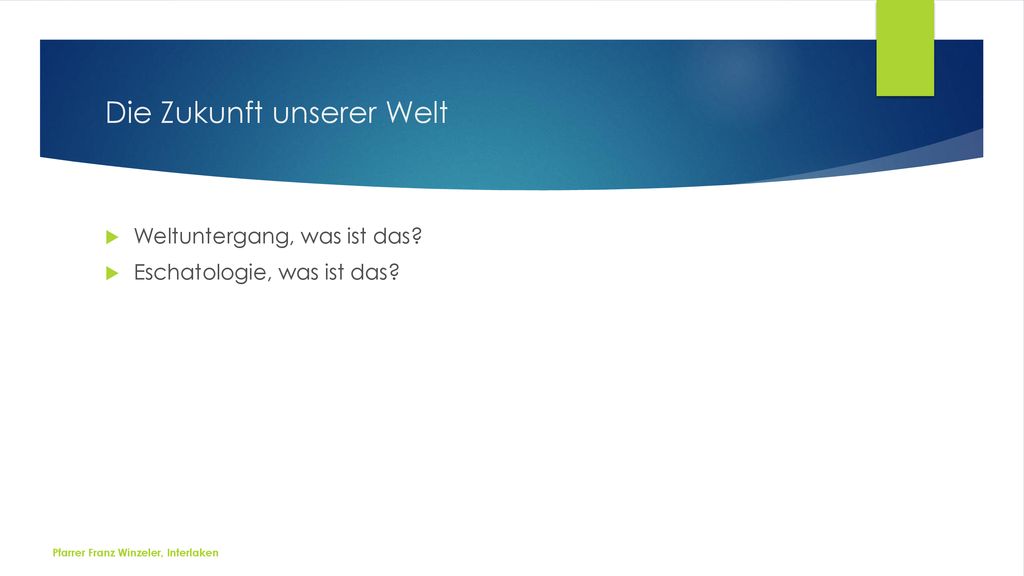 Die Zukunft unserer Welt

Weltuntergang, was ist das?

Eschatologie, was ist das?

Pfarrer Franz Winzeler, Interlaken